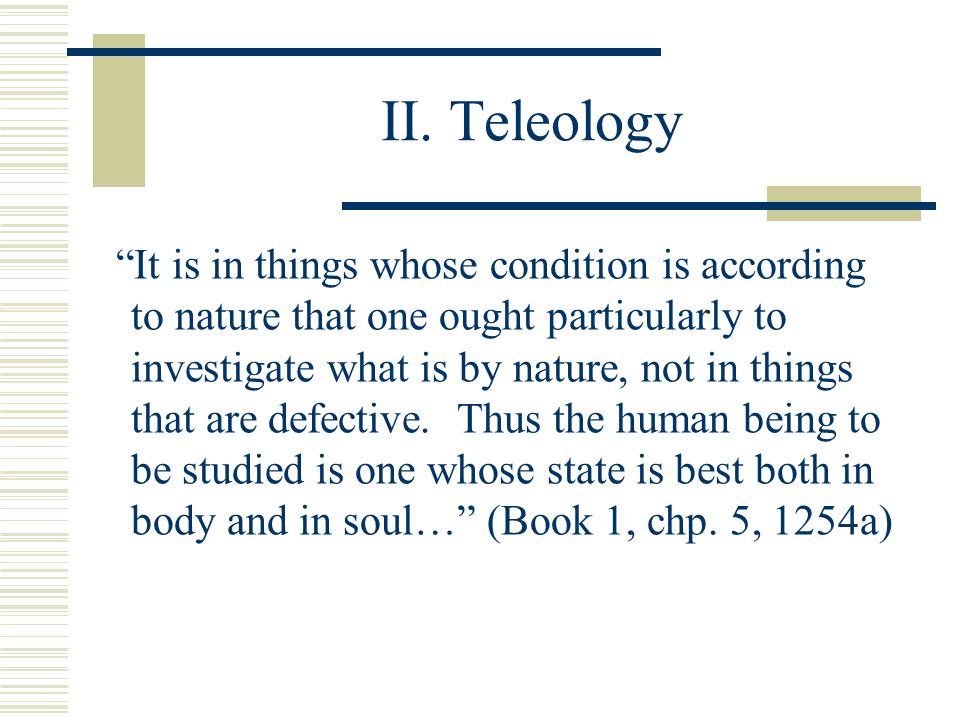 II. Teleology

“It is in things whose condition is according to nature that one ought particularly to investigate what is by nature, not in things that are defective. Thus the human being to be studied is one whose state is best both in body and in soul…” (Book 1, chp. 5, 1254a)